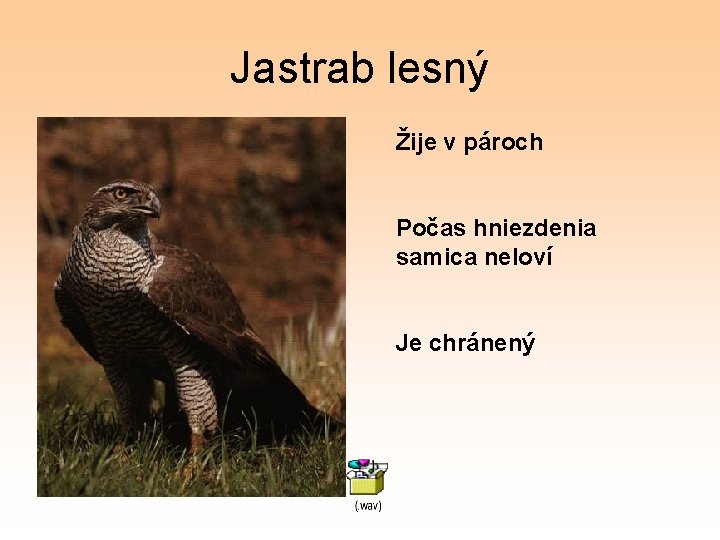 Jastrab lesný

Žije v pároch

Počas hniezdenia samica neloví

Je chránený

(.wav)